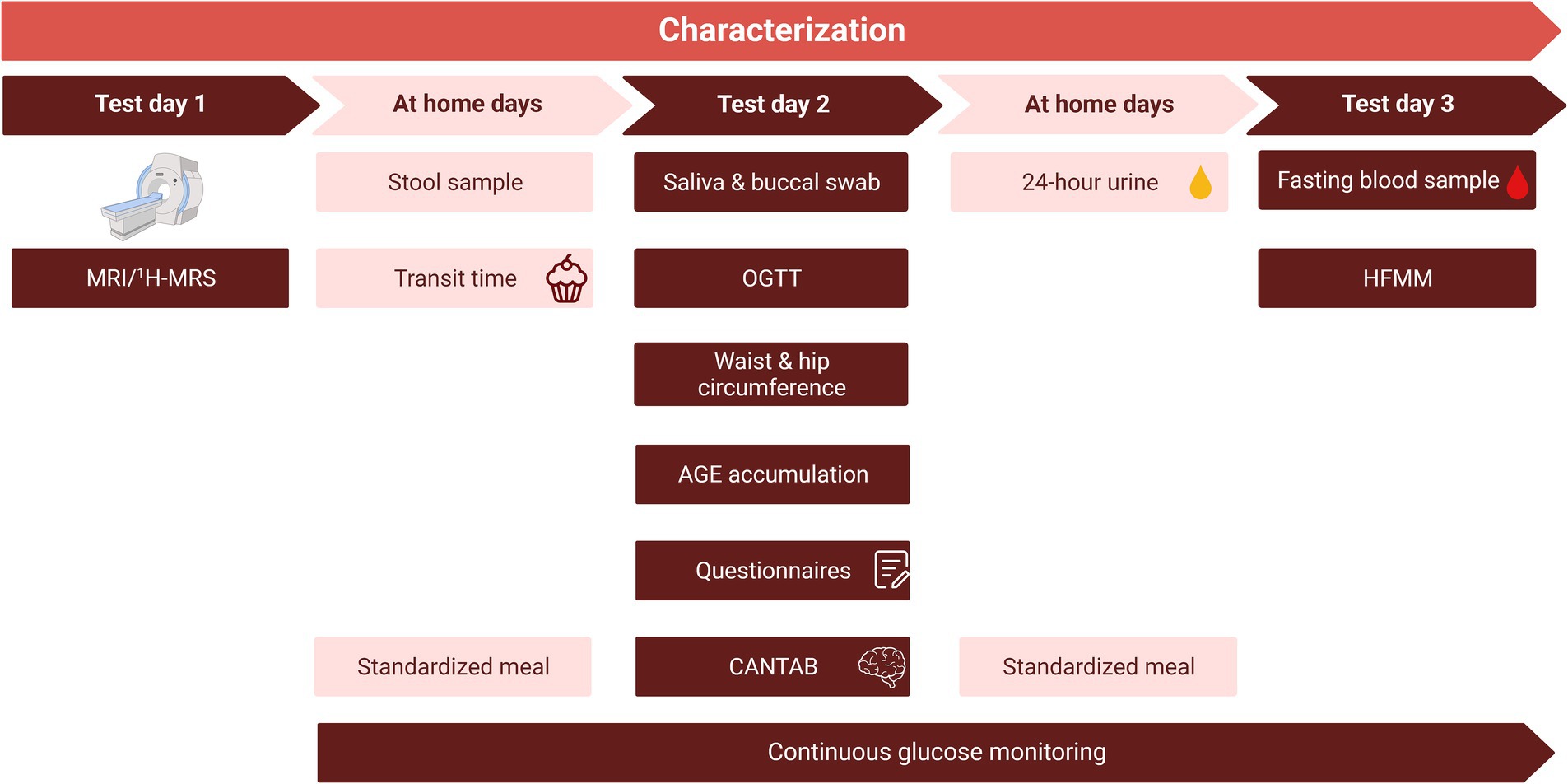 Characterization

Test day 1

At home days

Test day 2

At home days

Test day 3

MRI/$^1$H-MRS

Stool sample

Transit time

Standardized meal

Saliva & buccal swab

OGTT

Waist & hip circumference

AGE accumulation

Questionnaires

CANTAB

24-hour urine

Standardized meal

Fasting blood sample

HFMM

Continuous glucose monitoring